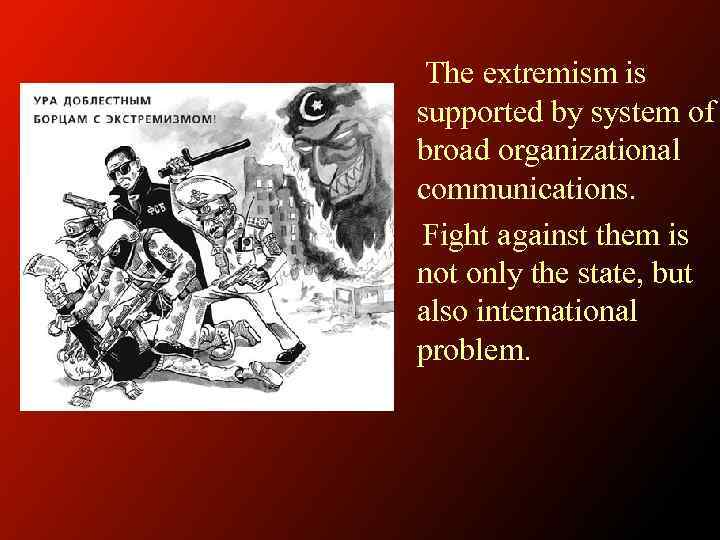 УРА ДОБЛЕСТНЫМ БОРЦАМ С ЭКСТРЕМИЗМОМ!

ФСБ

The extremism is supported by system of broad organizational communications.

Fight against them is not only the state, but also international problem.